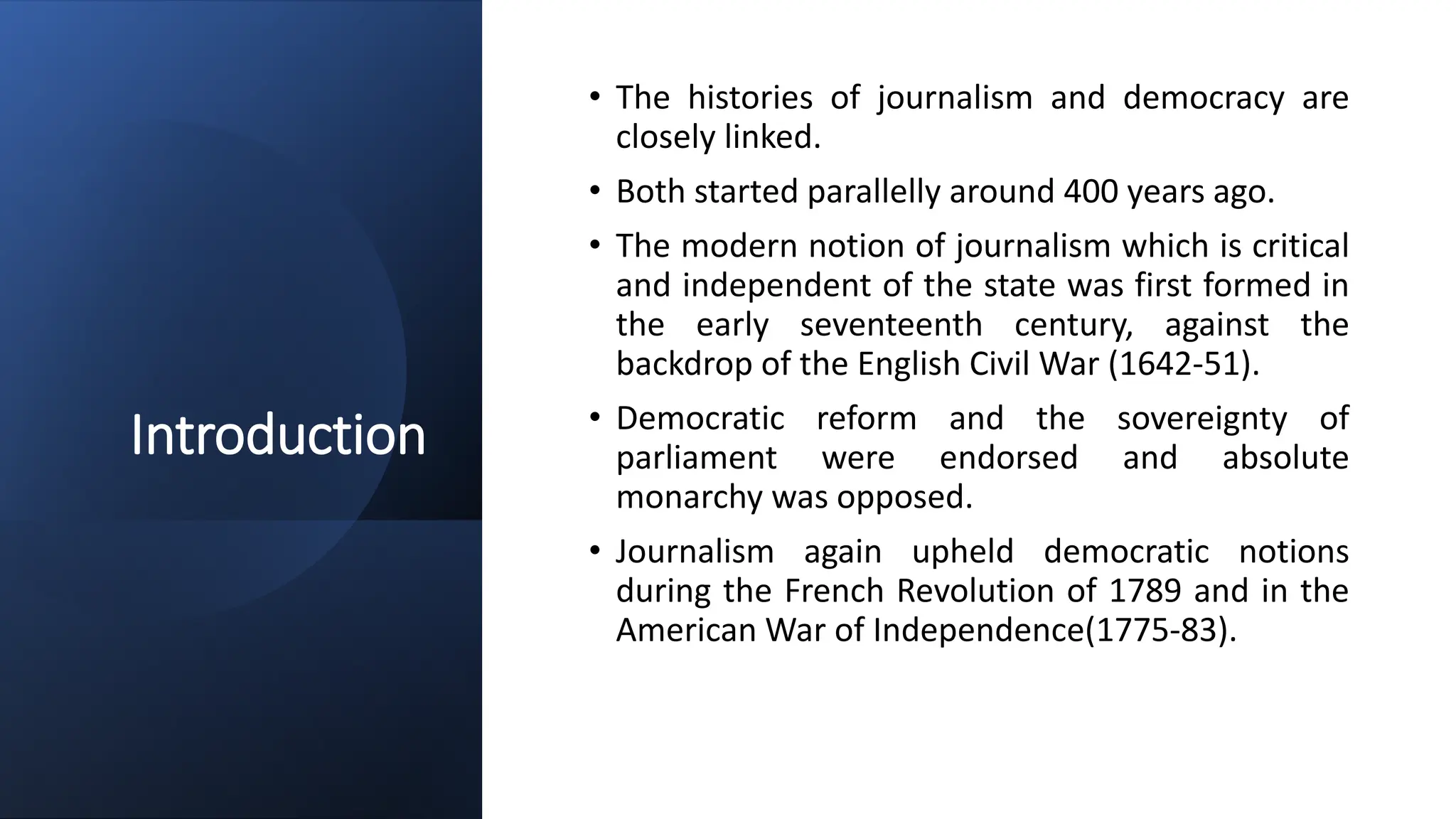 Introduction

• The histories of journalism and democracy are closely linked.

• Both started parallelly around 400 years ago.

• The modern notion of journalism which is critical and independent of the state was first formed in the early seventeenth century, against the backdrop of the English Civil War (1642-51).

• Democratic reform and the sovereignty of parliament were endorsed and absolute monarchy was opposed.

• Journalism again upheld democratic notions during the French Revolution of 1789 and in the American War of Independence(1775-83).